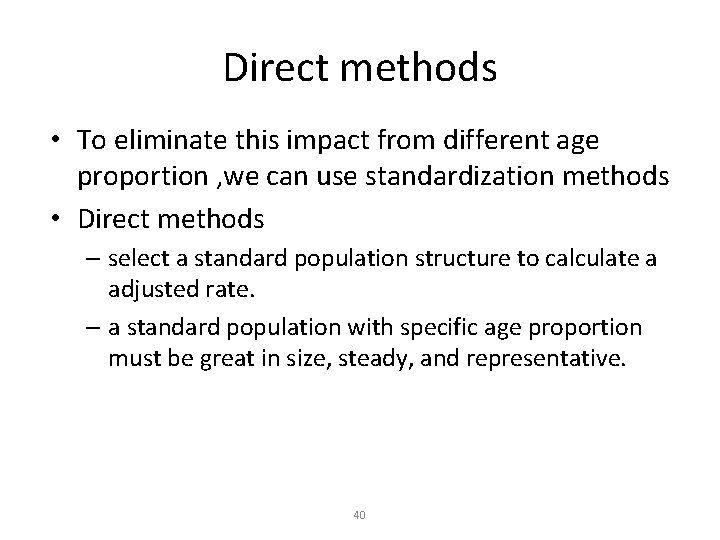 Direct methods

• To eliminate this impact from different age proportion ,we can use standardization methods

• Direct methods

– select a standard population structure to calculate a adjusted rate.

– a standard population with specific age proportion must be great in size, steady, and representative.

40